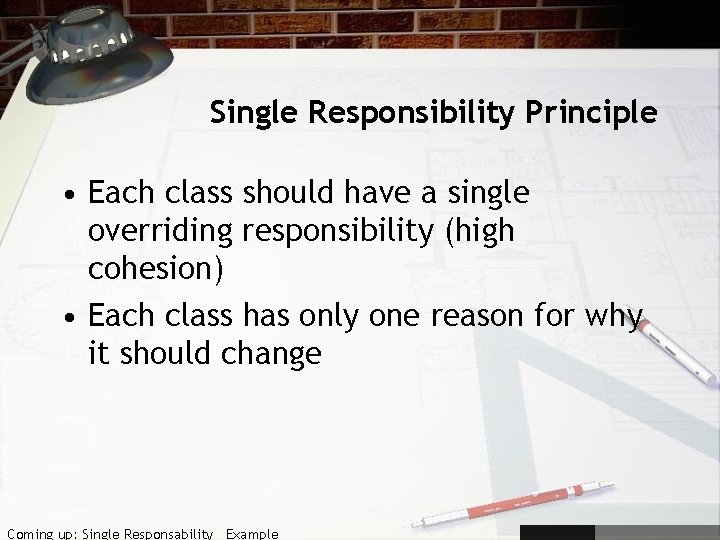 Single Responsibility Principle

• Each class should have a single overriding responsibility (high cohesion)

• Each class has only one reason for why it should change

Coming up: Single Responsability Example